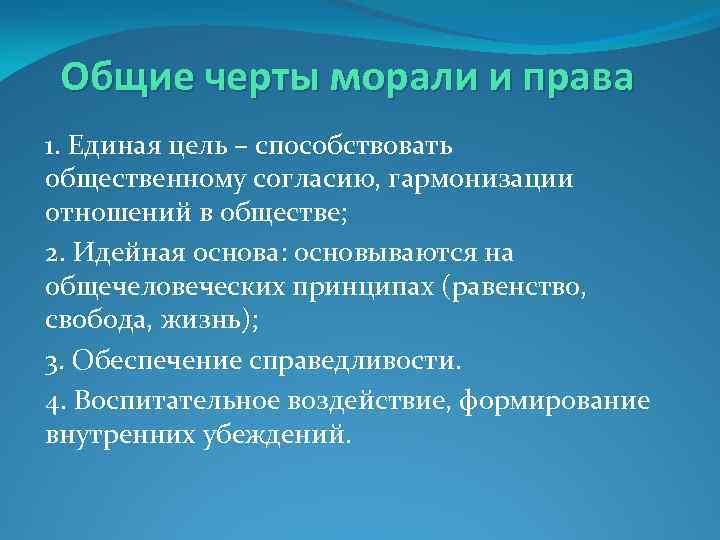 Общие черты морали и права

1. Единая цель – способствовать общественному согласию, гармонизации отношений в обществе;

2. Идейная основа: основываются на общечеловеческих принципах (равенство, свобода, жизнь);

3. Обеспечение справедливости.

4. Воспитательное воздействие, формирование внутренних убеждений.